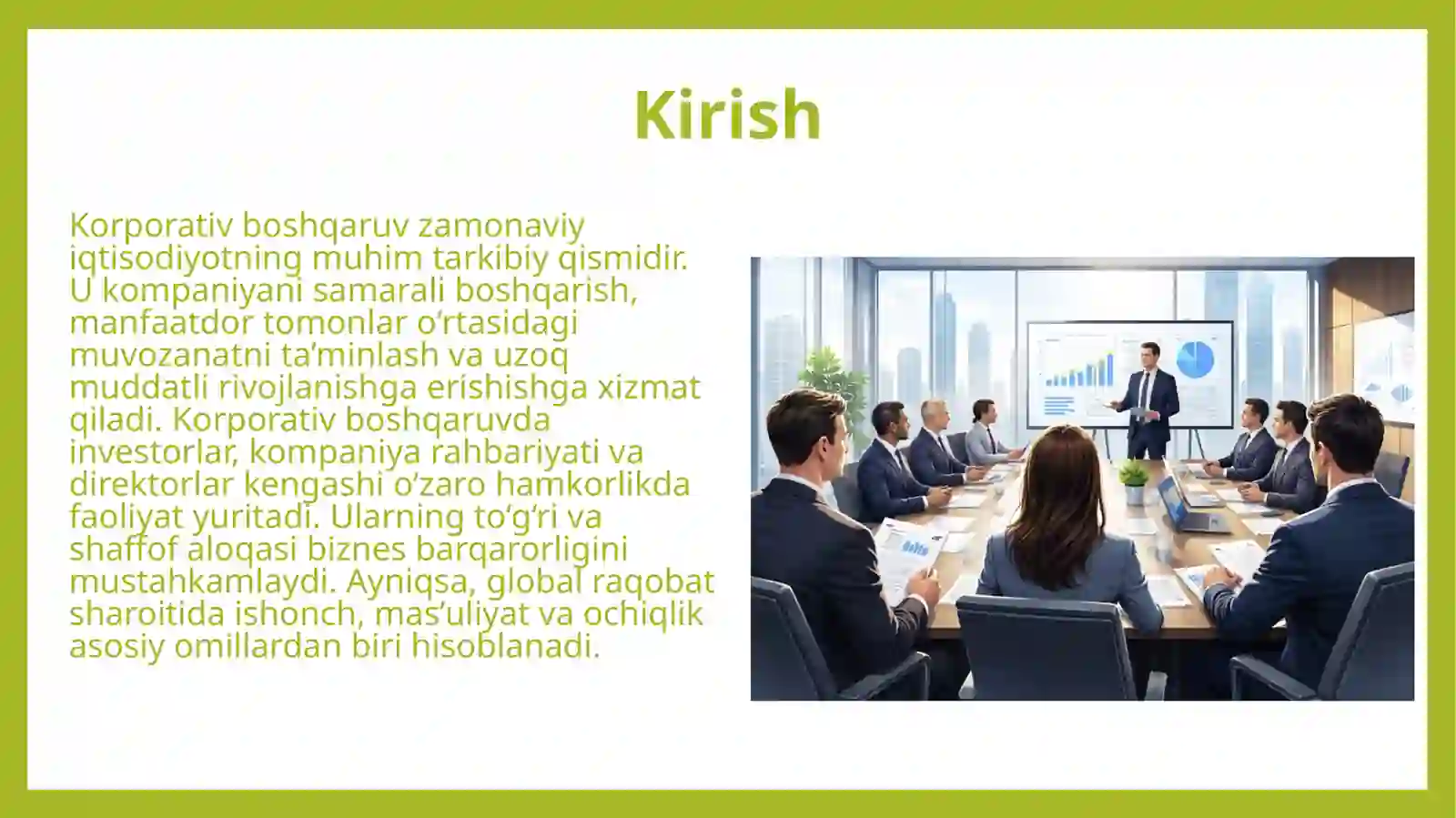 Kirish

Korporativ boshqaruv zamonaviy iqtisodiyotning muhim tarkibiy qismidir. U kompaniyani samarali boshqarish, manfaatdor tomonlar o‘rtasidagi muvozanatni ta’minlash va uzoq muddatli rivojlanishga erishishga xizmat qiladi. Korporativ boshqaruvda investorlar, kompaniya rahbariyati va direktorlar kengashi o‘zaro hamkorlikda faoliyat yuritadi. Ularning to‘g‘ri va shaffof aloqasi biznes barqarorligini mustahkamlaydi. Ayniqsa, global raqobat sharoitida ishonch, mas’uliyat va ochiqlik asosiy omillardan biri hisoblanadi.